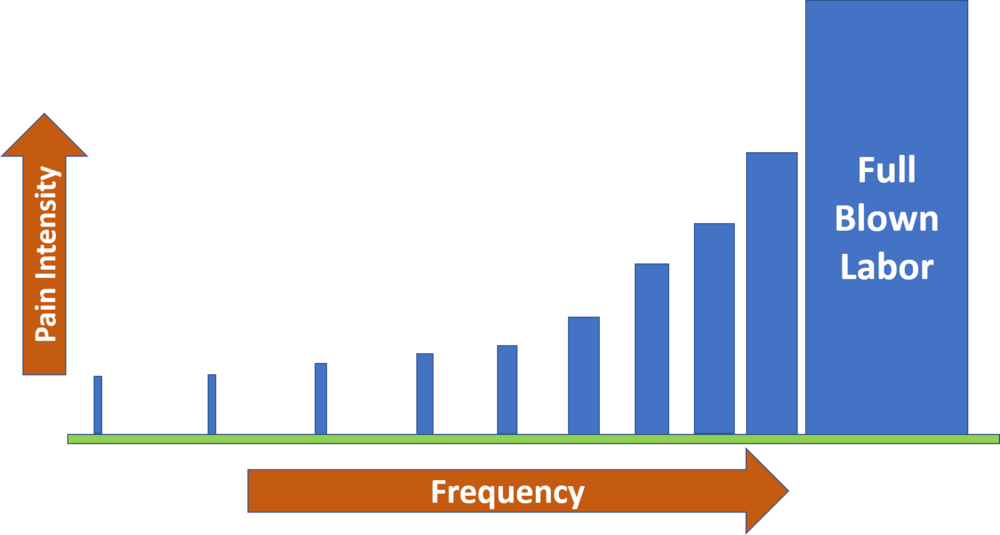 Pain Intensity

Full Blown Labor

Frequency